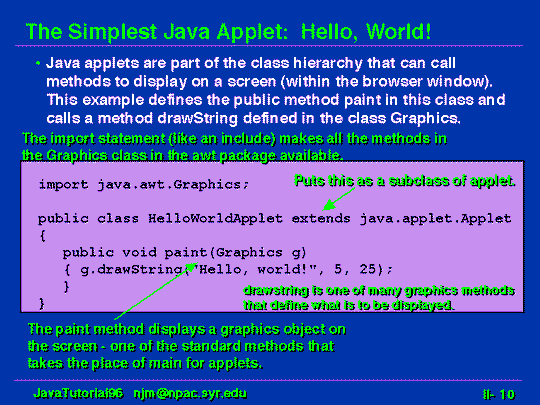 The Simplest Java Applet: Hello, World!

• Java applets are part of the class hierarchy that can call methods to display on a screen (within the browser window). This example defines the public method paint in this class and calls a method drawString defined in the class Graphics.

The import statement (like an include) makes all the methods in the Graphics class in the awt package available.

import java.awt.Graphics;

Puts this as a subclass of applet.

public class HelloWorldApplet extends java.applet.Applet
{
public void paint(Graphics g)
{ g.drawString("Hello, world!", 5, 25);
}
}

drawstring is one of many graphics methods that define what is to be displayed.

The paint method displays a graphics object on the screen - one of the standard methods that takes the place of main for applets.

JavaTutorial96 njm@npac.syr.edu

II- 10